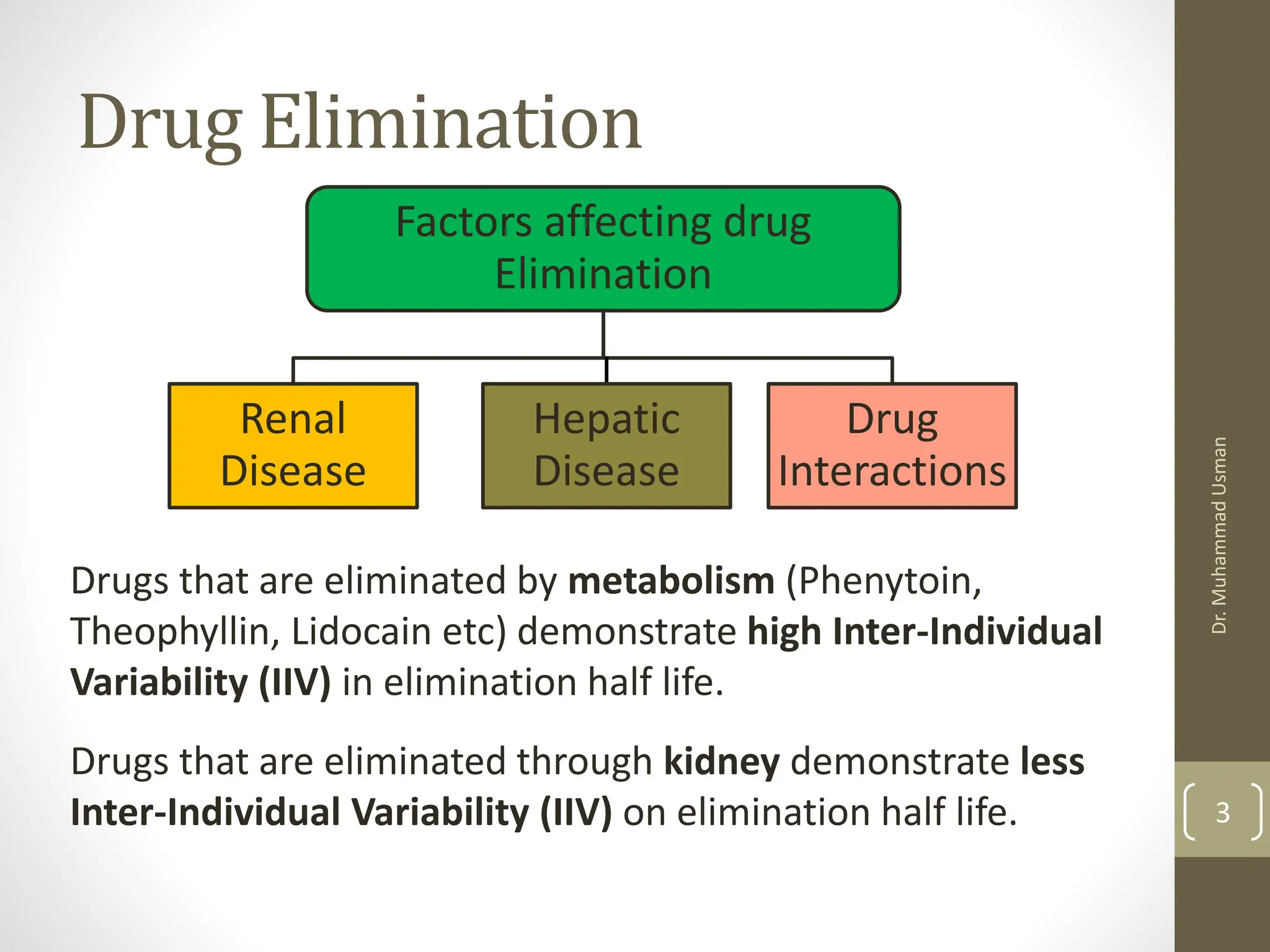 Drug Elimination

Factors affecting drug Elimination

Renal Disease

Hepatic Disease

Drug Interactions

Drugs that are eliminated by metabolism (Phenytoin, Theophyllin, Lidocain etc) demonstrate high Inter-Individual Variability (IIV) in elimination half life.

Drugs that are eliminated through kidney demonstrate less Inter-Individual Variability (IIV) on elimination half life.

Dr. Muhammad Usman

3